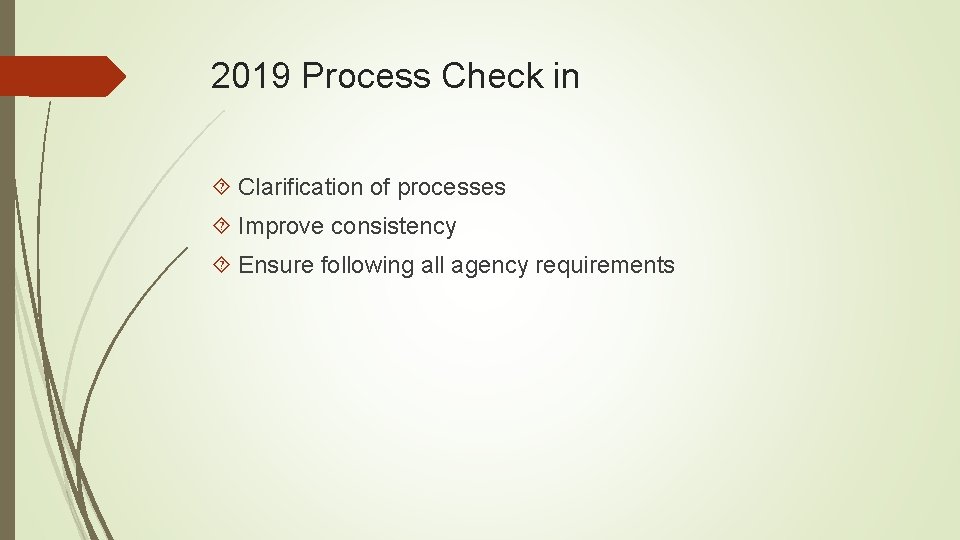 2019 Process Check in

Clarification of processes

Improve consistency

Ensure following all agency requirements